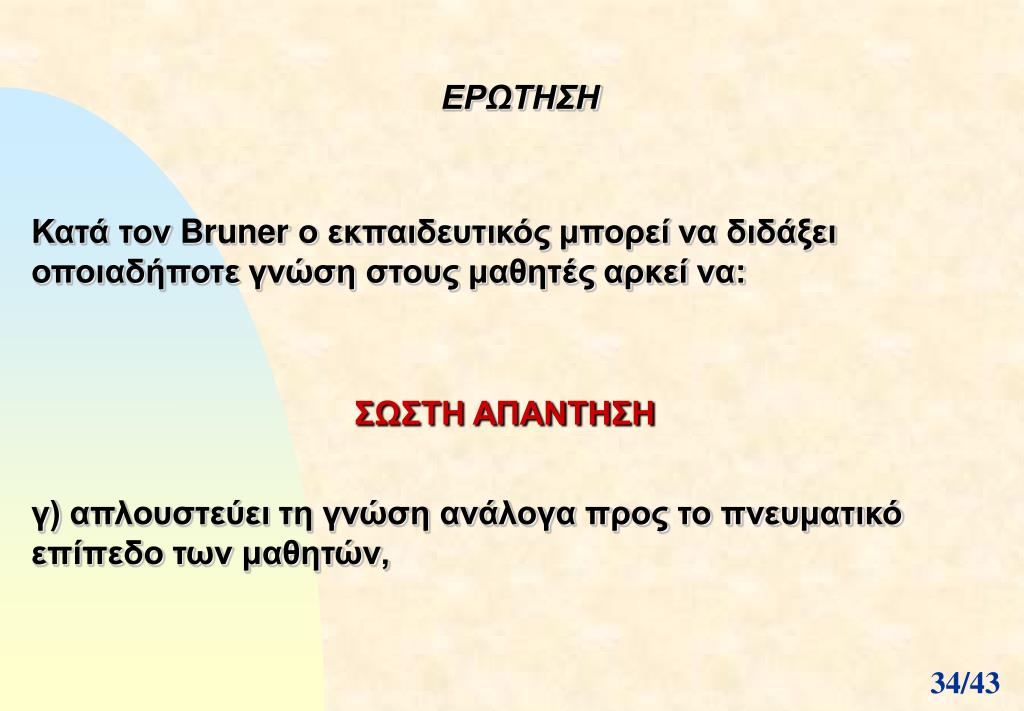 ΕΡΩΤΗΣΗ

Κατά τον Bruner ο εκπαιδευτικός μπορεί να διδάξει οποιαδήποτε γνώση στους μαθητές αρκεί να:

ΣΩΣΤΗ ΑΠΑΝΤΗΣΗ

γ) απλουστεύει τη γνώση ανάλογα προς το πνευματικό επίπεδο των μαθητών,

34/43